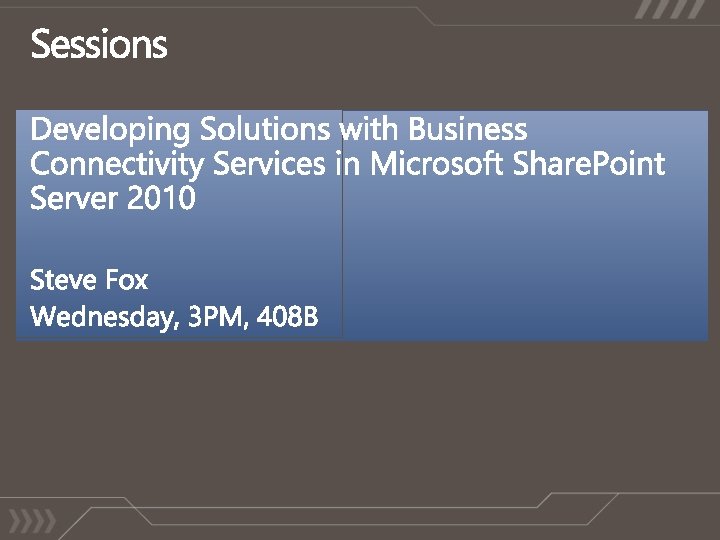 Sessions

Developing Solutions with Business Connectivity Services in Microsoft SharePoint Server 2010

Steve Fox

Wednesday, 3PM, 408B